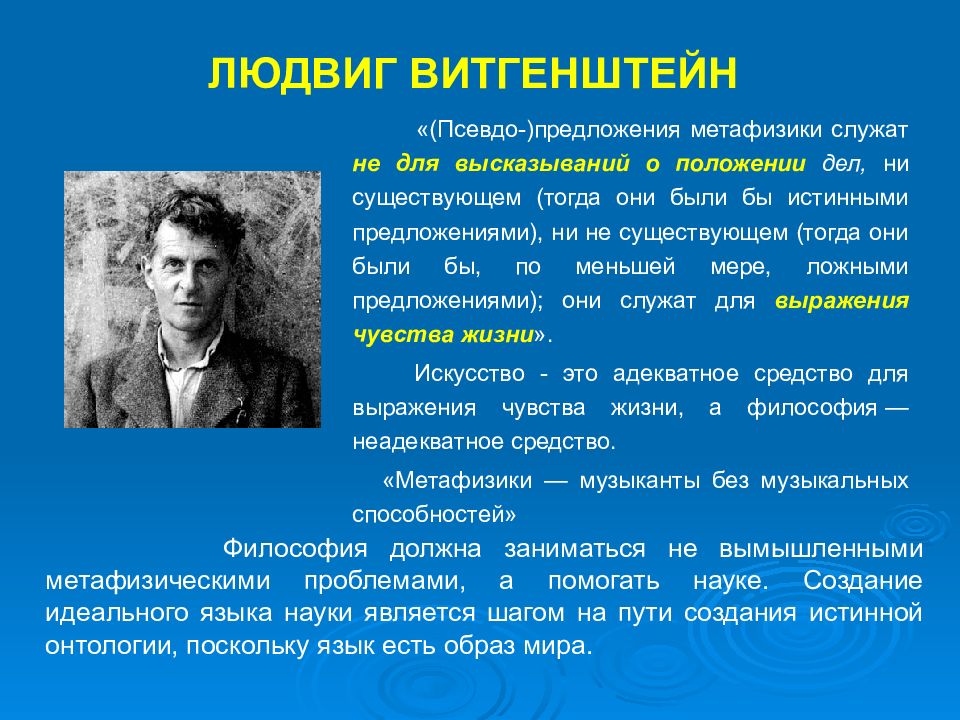 ЛЮДВИГ ВИТГЕНШТЕЙН

«(Псевдо-)предложения метафизики служат не для высказываний о положении дел, ни существующем (тогда они были бы истинными предложениями), ни не существующем (тогда они были бы, по меньшей мере, ложными предложениями); они служат для выражения чувства жизни».

Искусство - это адекватное средство для выражения чувства жизни, а философия — неадекватное средство.

«Метафизики — музыканты без музыкальных способностей»

Философия должна заниматься не вымышленными метафизическими проблемами, а помогать науке. Создание идеального языка науки является шагом на пути создания истинной онтологии, поскольку язык есть образ мира.